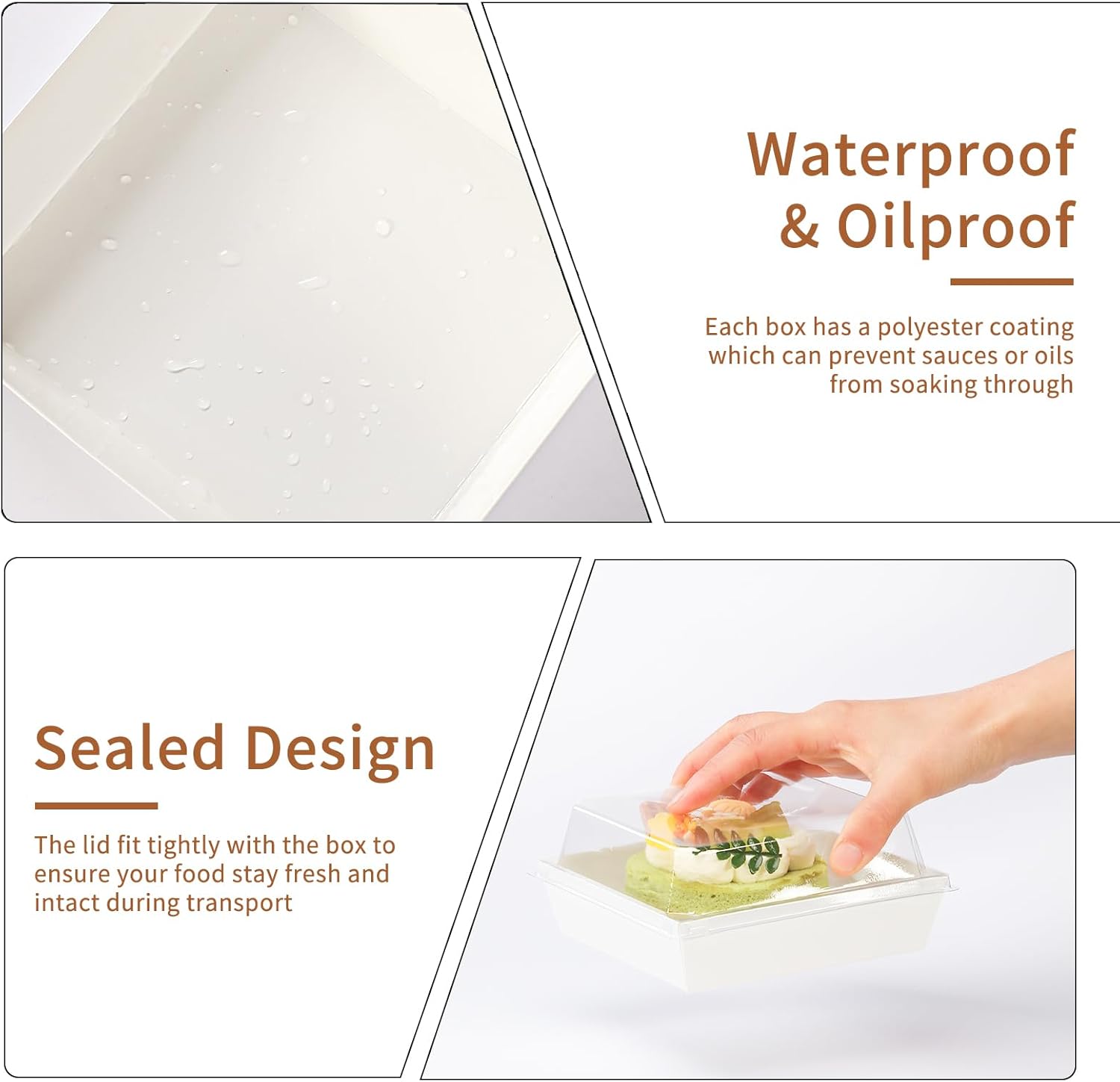 Waterproof & Oilproof

Each box has a polyester coating which can prevent sauces or oils from soaking through

Sealed Design

The lid fit tightly with the box to ensure your food stay fresh and intact during transport